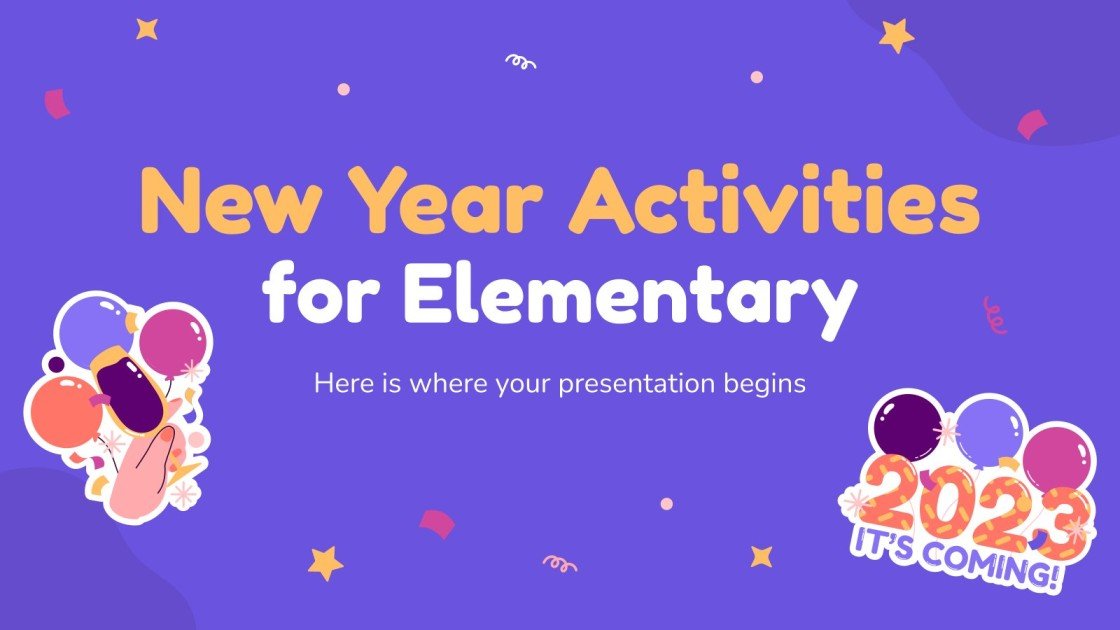 New Year Activities for Elementary

Here is where your presentation begins

2023
IT'S COMING!